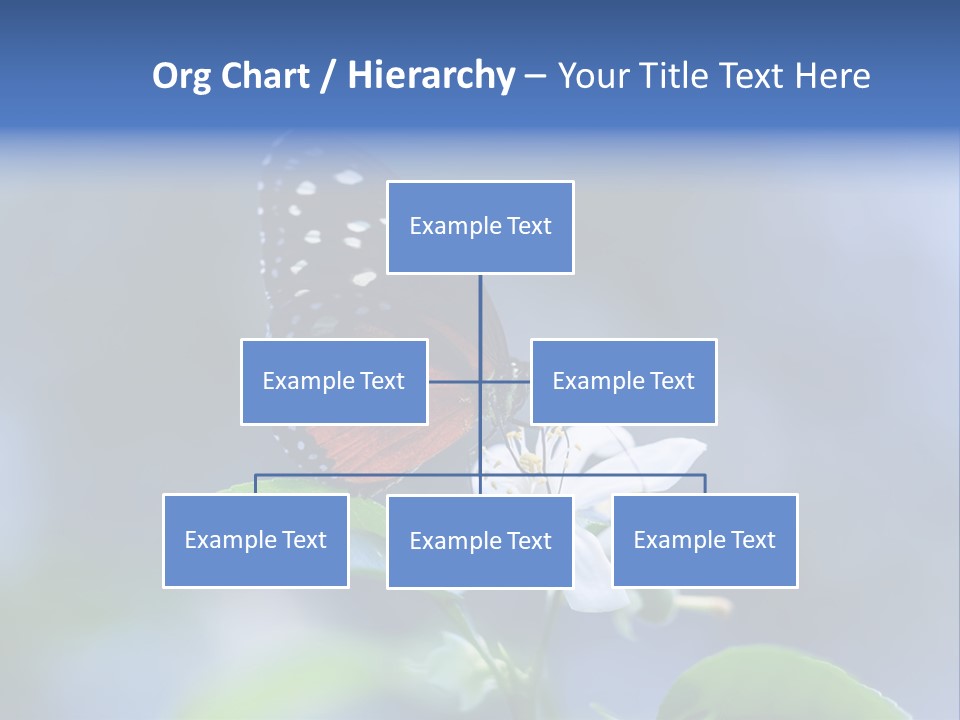 Org Chart / Hierarchy – Your Title Text Here

Example Text

Example Text

Example Text

Example Text

Example Text

Example Text